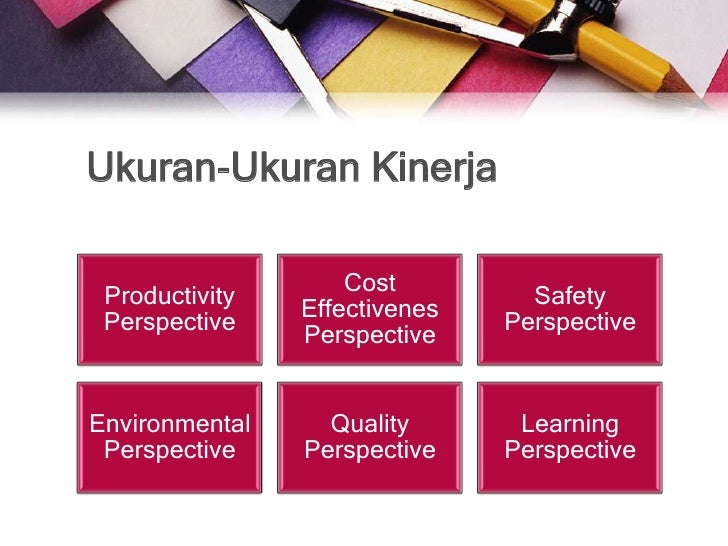 Ukuran-Ukuran Kinerja

Productivity Perspective

Cost Effectivenes Perspective

Safety Perspective

Environmental Perspective

Quality Perspective

Learning Perspective